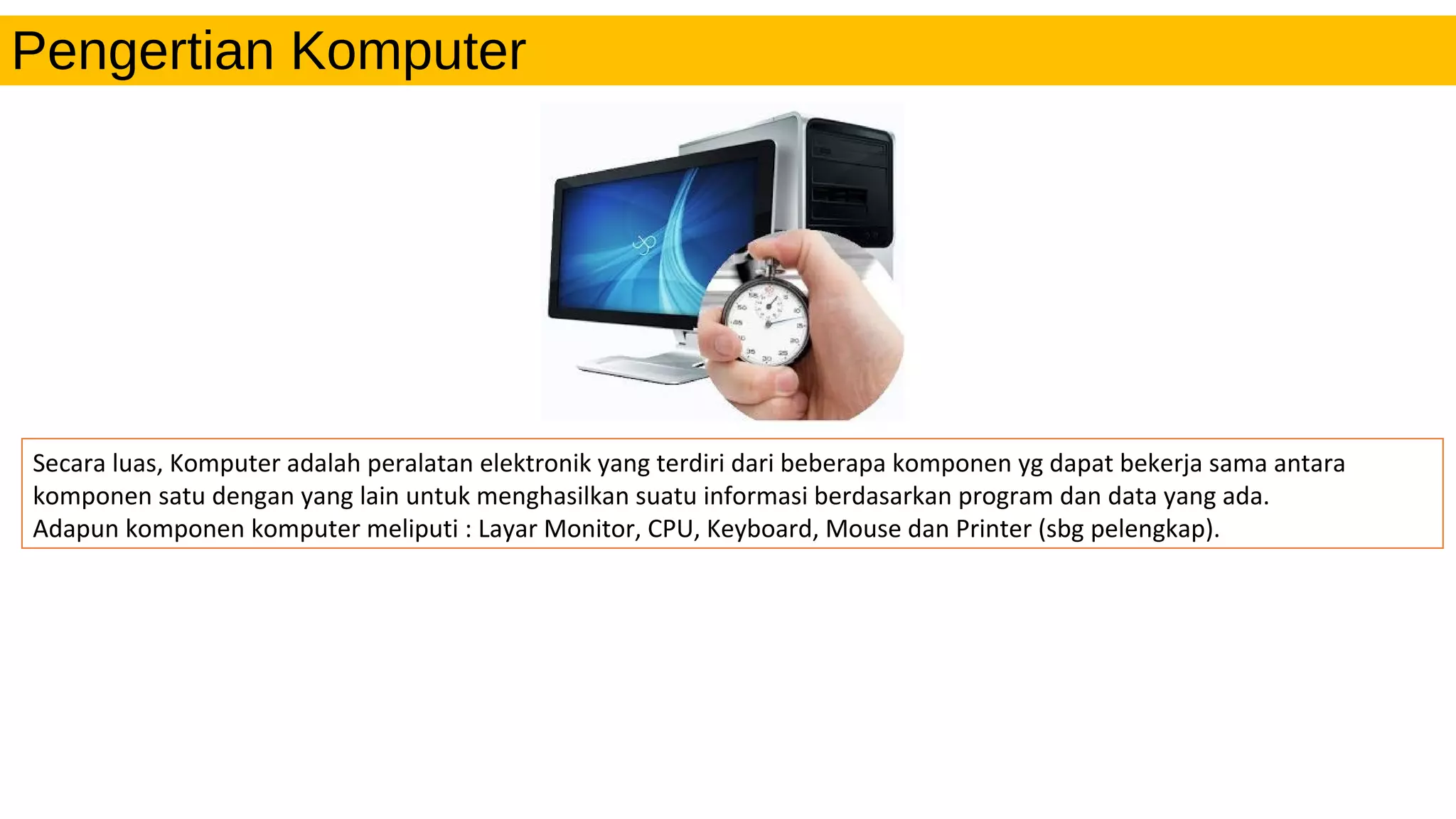 Pengertian Komputer

Secara luas, Komputer adalah peralatan elektronik yang terdiri dari beberapa komponen yg dapat bekerja sama antara komponen satu dengan yang lain untuk menghasilkan suatu informasi berdasarkan program dan data yang ada.
Adapun komponen komputer meliputi : Layar Monitor, CPU, Keyboard, Mouse dan Printer (sbg pelengkap).